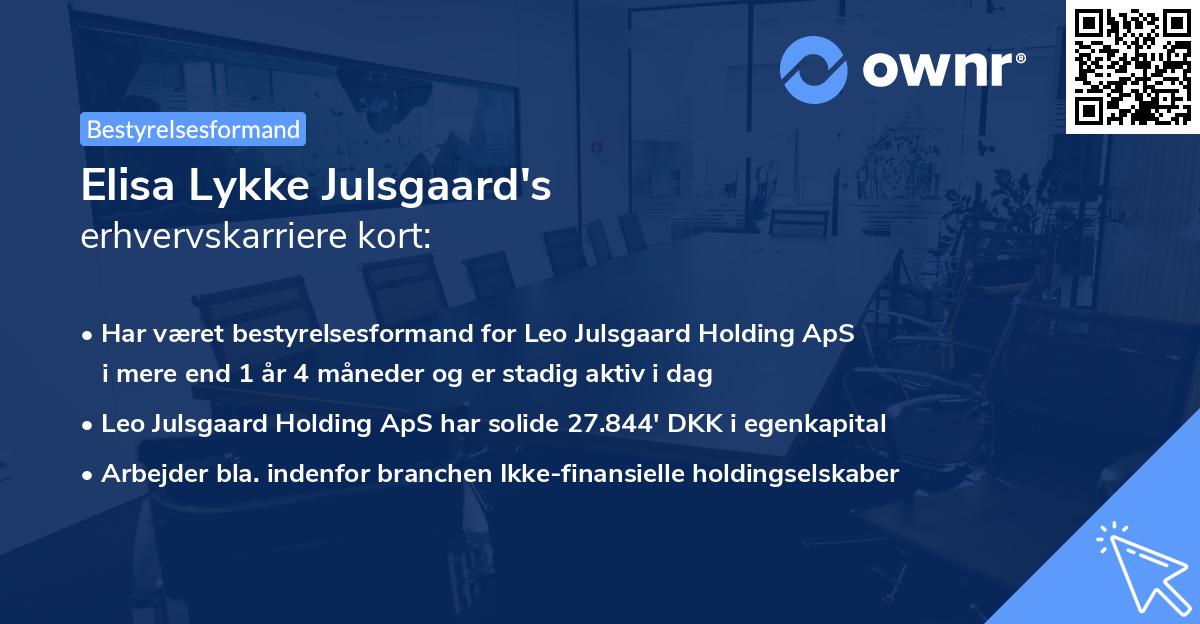 ownr®

Bestyrelsesformand

Elisa Lykke Julsgaard's
erhvervskarriere kort:

• Har været bestyrelsesformand for Leo Julsgaard Holding ApS i mere end 1 år 4 måneder og er stadig aktiv i dag
• Leo Julsgaard Holding ApS har solide 27.844' DKK i egenkapital
• Arbejder bla. indenfor branchen Ikke-finansielle holdingselskaber